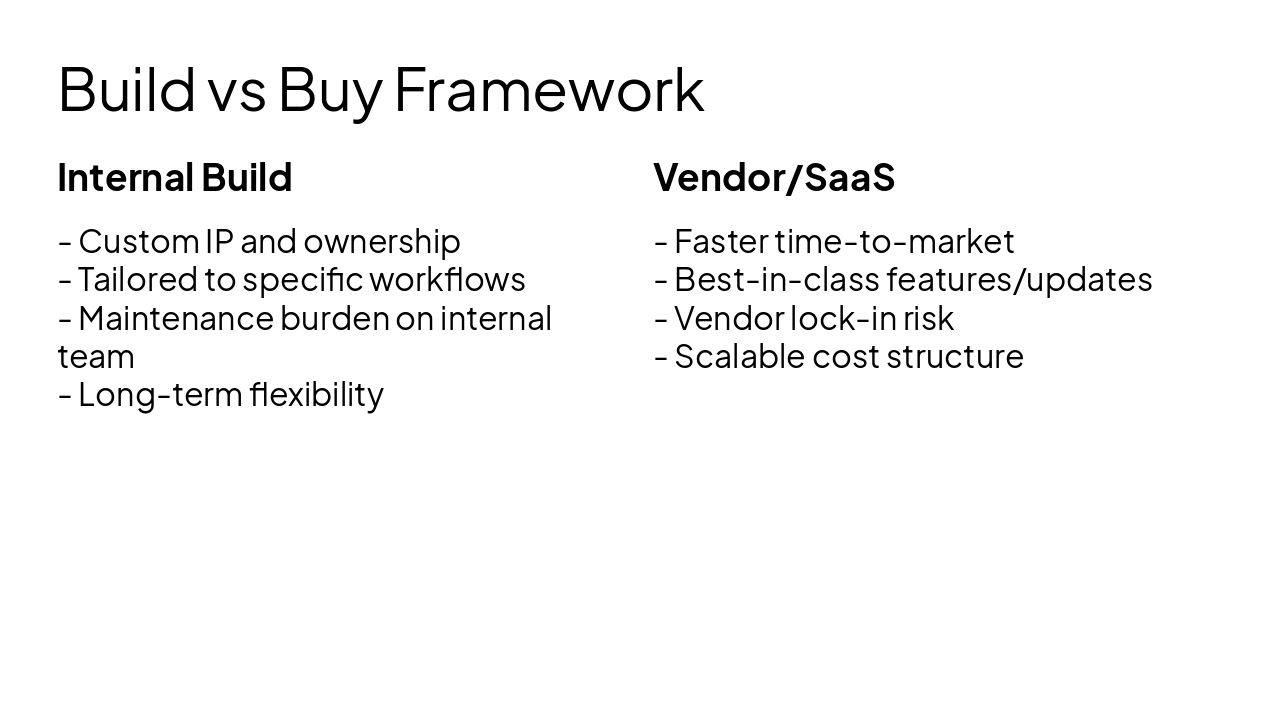 Build vs Buy Framework

Internal Build

- Custom IP and ownership
- Tailored to specific workflows
- Maintenance burden on internal team
- Long-term flexibility

Vendor/SaaS

- Faster time-to-market
- Best-in-class features/updates
- Vendor lock-in risk
- Scalable cost structure